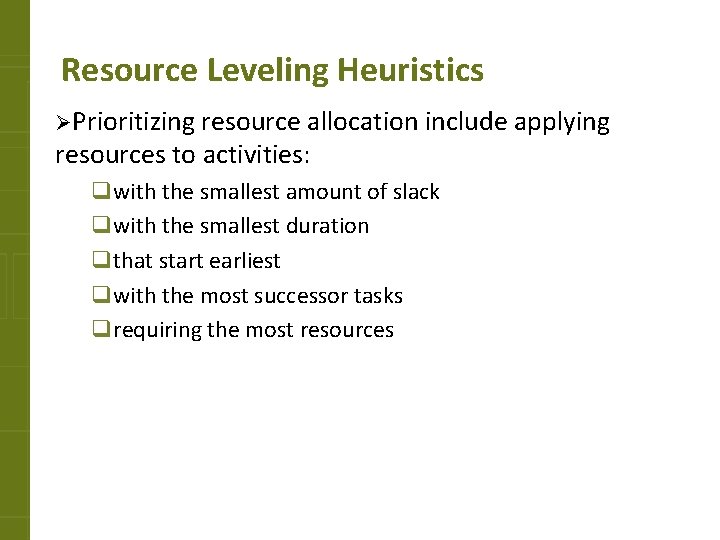 Resource Leveling Heuristics

➢Prioritizing resource allocation include applying resources to activities:

❑with the smallest amount of slack
❑with the smallest duration
❑that start earliest
❑with the most successor tasks
❑requiring the most resources